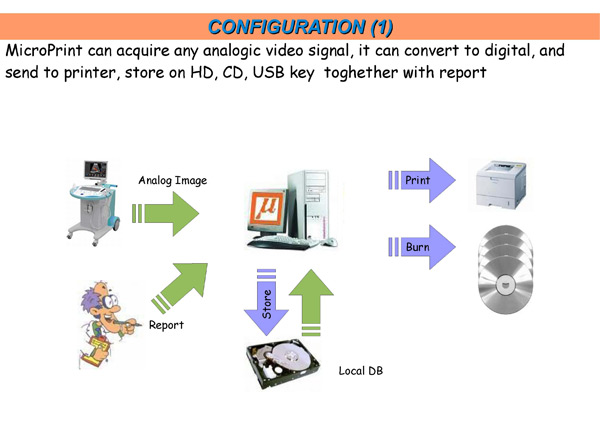 CONFIGURATION (1)

MicroPrint can acquire any analogic video signal, it can convert to digital, and send to printer, store on HD, CD, USB key toghether with report

Analog Image

$\mu$

Print

Burn

Report

Store

Local DB